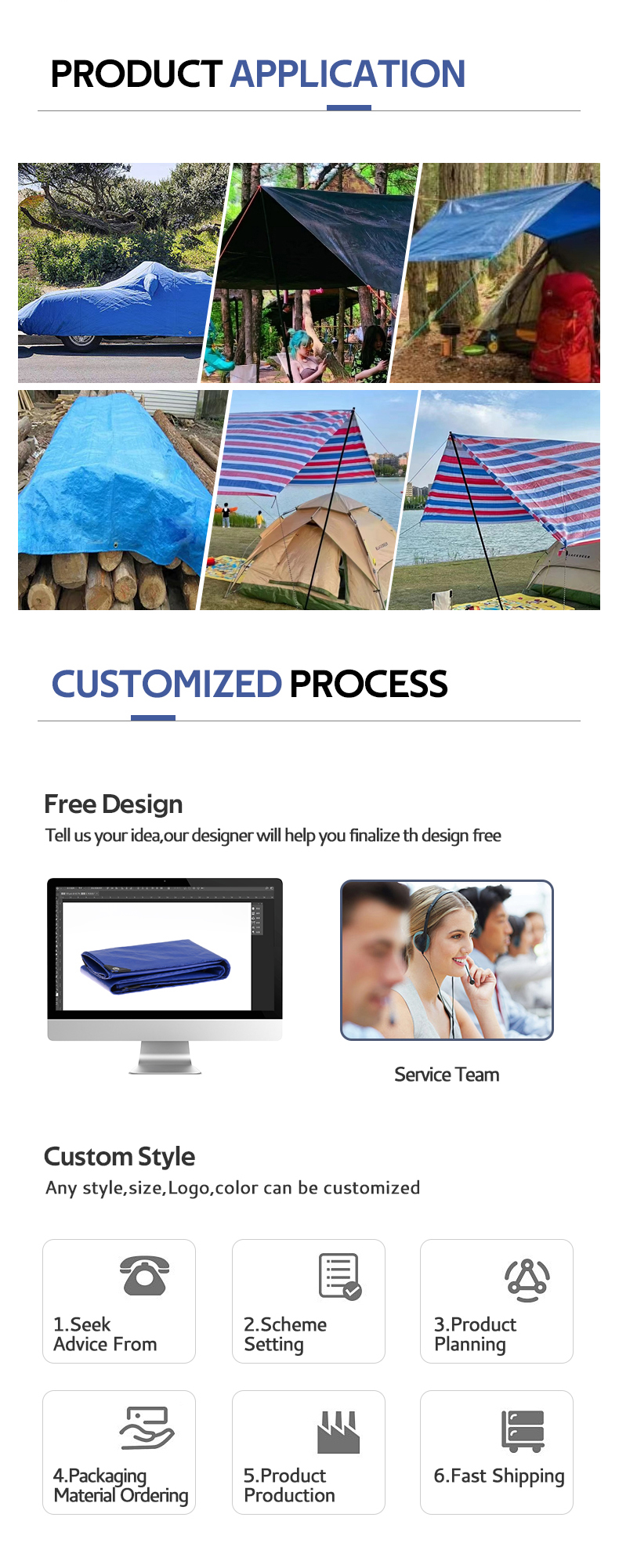 PRODUCT APPLICATION

CUSTOMIZED PROCESS

Free Design
Tell us your idea,our designer will help you finalize th design free

Service Team

Custom Style
Any style,size,Logo,color can be customized

1.Seek Advice From

2.Scheme Setting

3.Product Planning

4.Packaging Material Ordering

5.Product Production

6.Fast Shipping